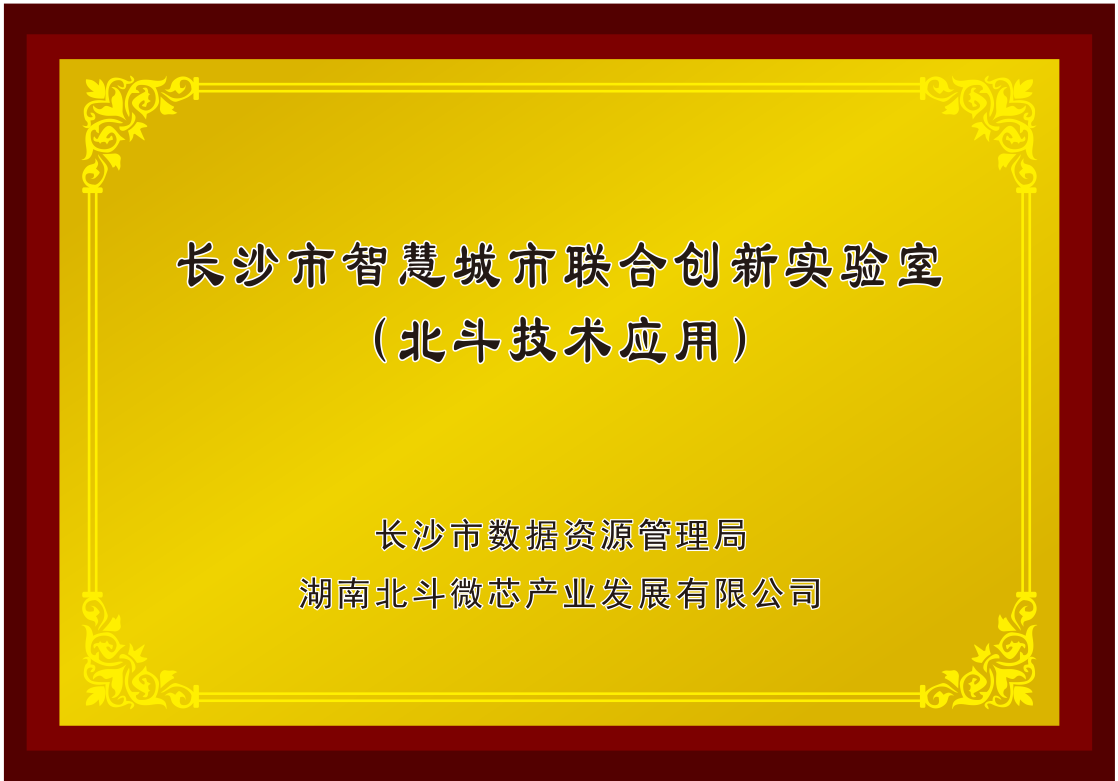 长沙市智慧城市联合创新实验室
（北斗技术应用）

长沙市数据资源管理局
湖南北斗微芯产业发展有限公司